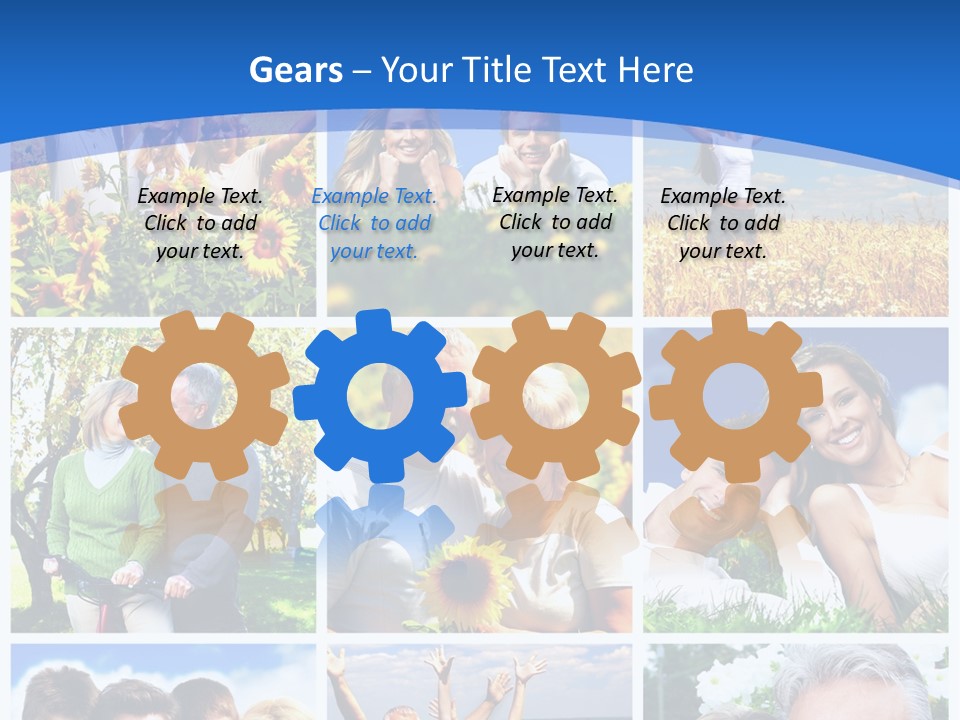 Gears – Your Title Text Here

Example Text. Click to add your text.

Example Text. Click to add your text.

Example Text. Click to add your text.

Example Text. Click to add your text.